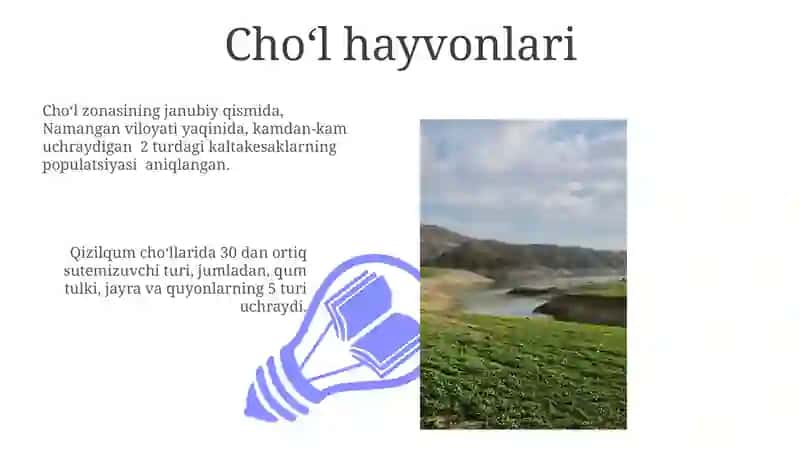 Cho‘l hayvonlari

Cho‘l zonasining janubiy qismida, Namangan viloyati yaqinida, kamdan-kam uchraydigan 2 turdagi kaltakesaklarning populatsiyasi aniqlangan.

Qizilqum cho‘llarida 30 dan ortiq sutemizuvchi turi, jumladan, qum tulki, jayra va quyonlarning 5 turi uchraydi.